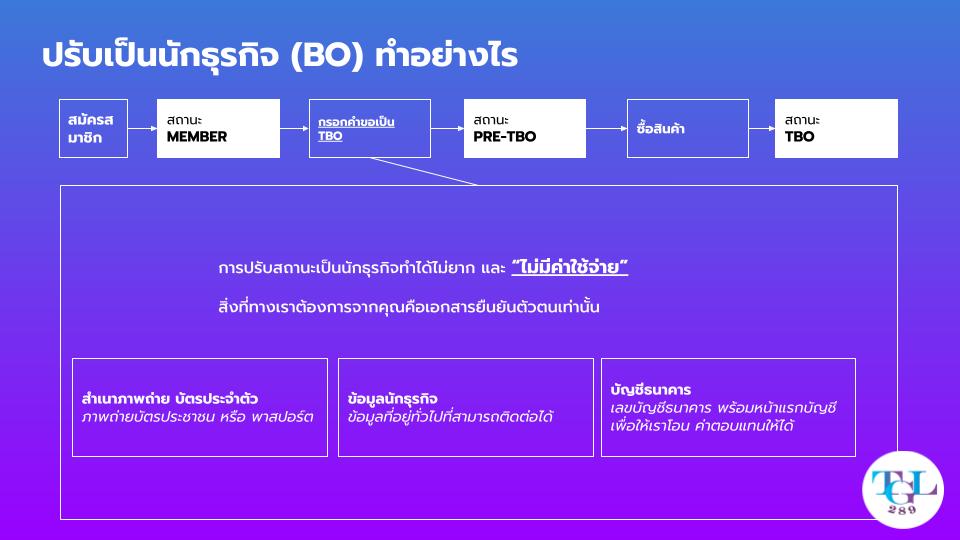 ปรับเป็นนักธุรกิจ (BO) ทำอย่างไร

สมัครสมาชิก

สถานะ
MEMBER

กรอกคำขอเป็น TBO

สถานะ
PRE-TBO

ซื้อสินค้า

สถานะ
TBO

การปรับสถานะเป็นนักธุรกิจทำได้ไม่ยาก และ "ไม่มีค่าใช้จ่าย"

สิ่งที่ทางเราต้องการจากคุณคือเอกสารยืนยันตัวตนเท่านั้น

สำเนาภาพถ่าย บัตรประจำตัว
ภาพถ่ายบัตรประชาชน หรือ พาสปอร์ต

ข้อมูลนักธุรกิจ
ข้อมูลที่อยู่ทั่วไปที่สามารถติดต่อได้

บัญชีธนาคาร
เลขบัญชีธนาคาร พร้อมหน้าแรกบัญชี เพื่อให้เราโอน ค่าตอบแทนให้ได้

TGL
289